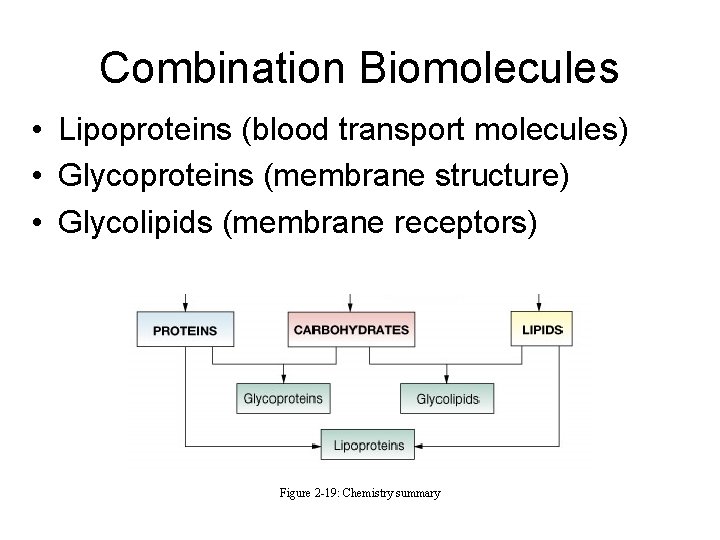 Combination Biomolecules

• Lipoproteins (blood transport molecules)
• Glycoproteins (membrane structure)
• Glycolipids (membrane receptors)

PROTEINS

CARBOHYDRATES

LIPIDS

Glycoproteins

Glycolipids

Lipoproteins

Figure 2-19: Chemistry summary